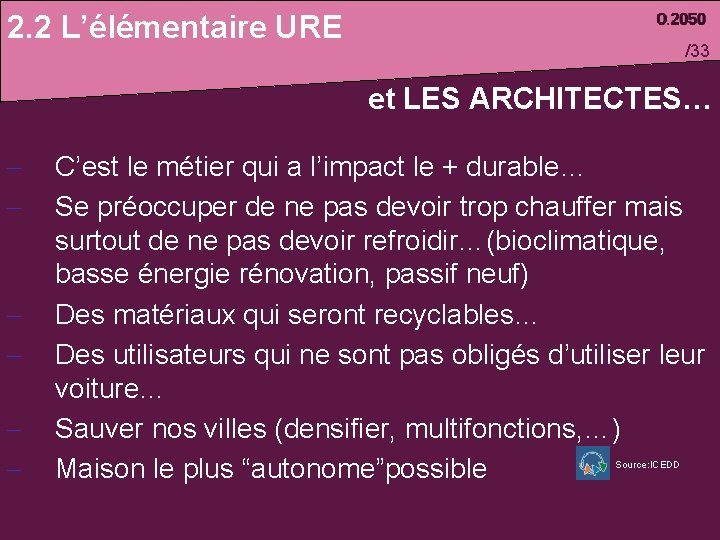 2.2 L’élémentaire URE

O.2050

/33

et LES ARCHITECTES…

– C’est le métier qui a l’impact le + durable…

– Se préoccuper de ne pas devoir trop chauffer mais surtout de ne pas devoir refroidir…(bioclimatique, basse énergie rénovation, passif neuf)

– Des matériaux qui seront recyclables…

– Des utilisateurs qui ne sont pas obligés d’utiliser leur voiture…

– Sauver nos villes (densifier, multifonctions,…)

– Maison le plus “autonome”possible

Source:ICEDD